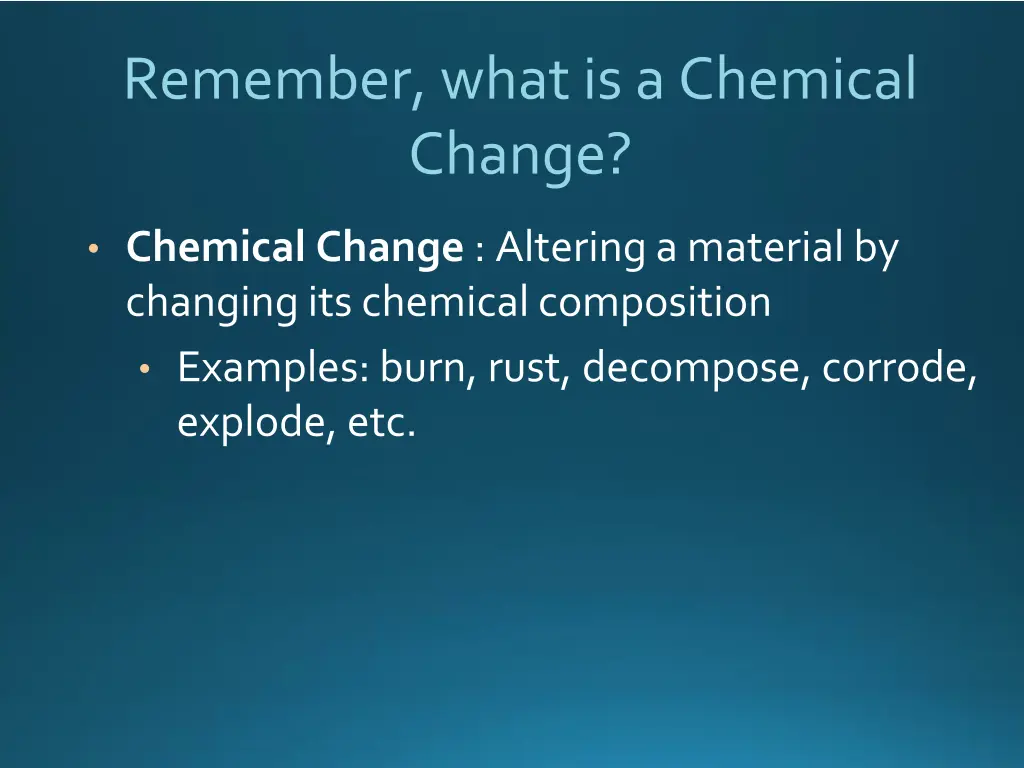 Remember, what is a Chemical Change?

• Chemical Change : Altering a material by changing its chemical composition
  • Examples: burn, rust, decompose, corrode, explode, etc.